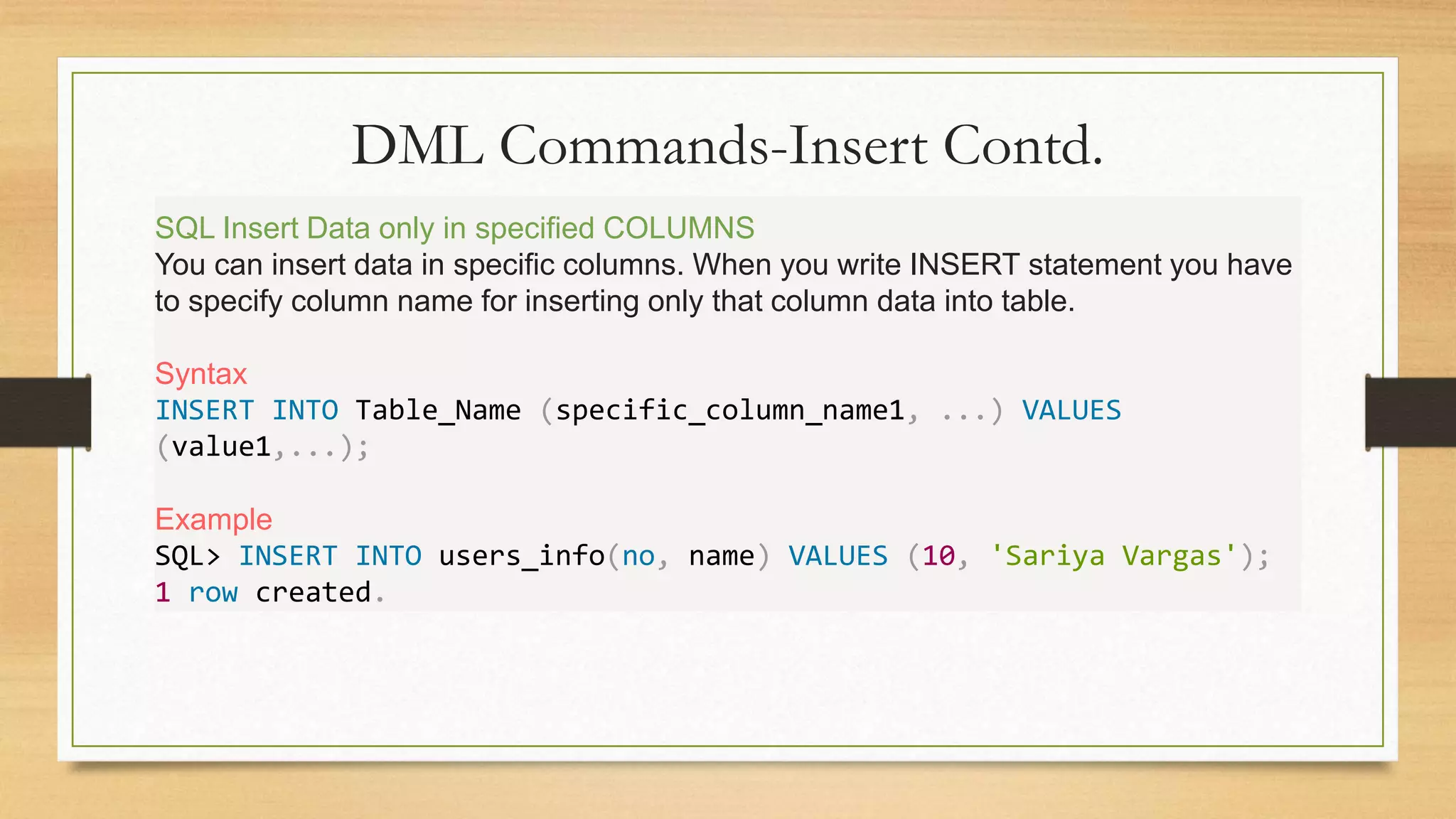 DML Commands-Insert Contd.

SQL Insert Data only in specified COLUMNS
You can insert data in specific columns. When you write INSERT statement you have to specify column name for inserting only that column data into table.

Syntax
INSERT INTO Table_Name (specific_column_name1, ...) VALUES (value1,...);

Example
SQL> INSERT INTO users_info(no, name) VALUES (10, 'Sariya Vargas');
1 row created.